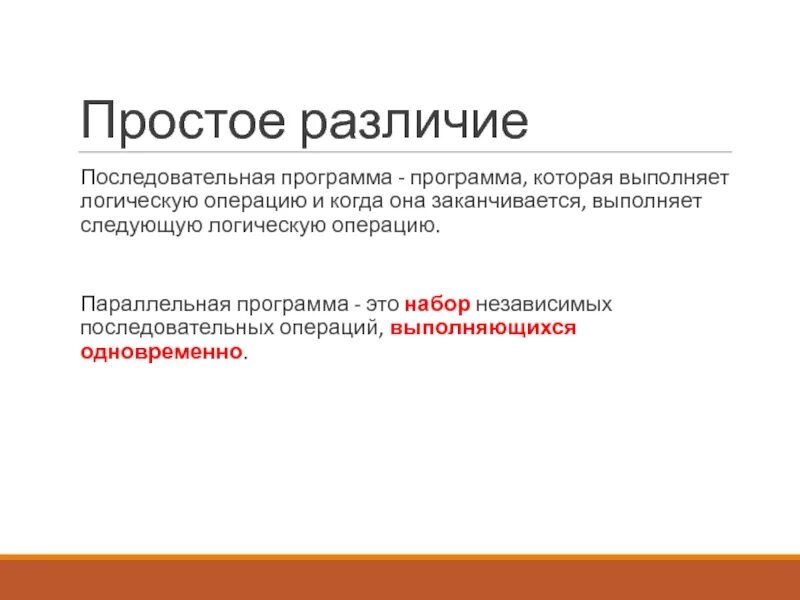 Простое различие

Последовательная программа - программа, которая выполняет логическую операцию и когда она заканчивается, выполняет следующую логическую операцию.

Параллельная программа - это набор независимых последовательных операций, выполняющихся одновременно.